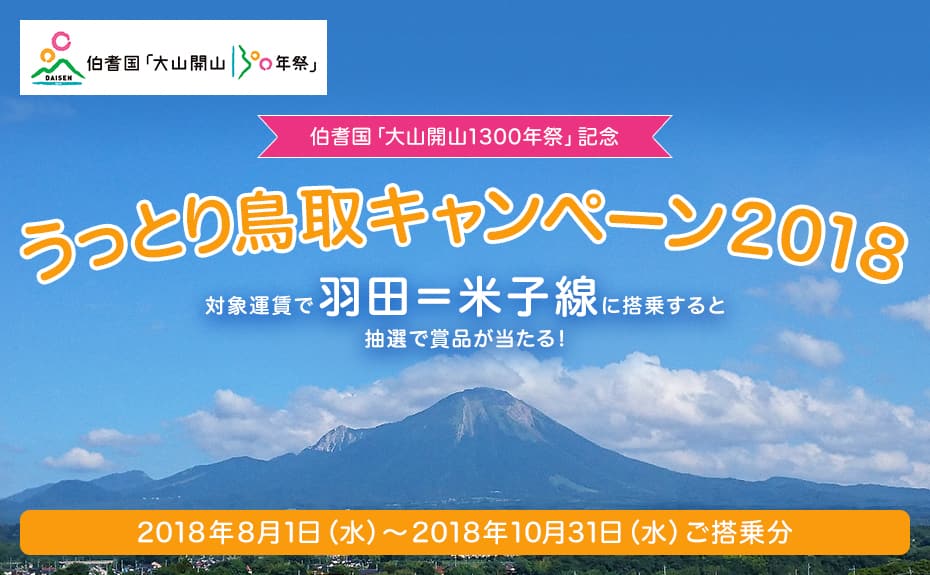 DAISEN
伯耆国「大山開山1300年祭」

伯耆国「大山開山1300年祭」記念

うっとり鳥取キャンペーン2018

対象運賃で羽田＝米子線に搭乗すると
抽選で賞品が当たる!

2018年8月1日（水）～2018年10月31日（水）ご搭乗分